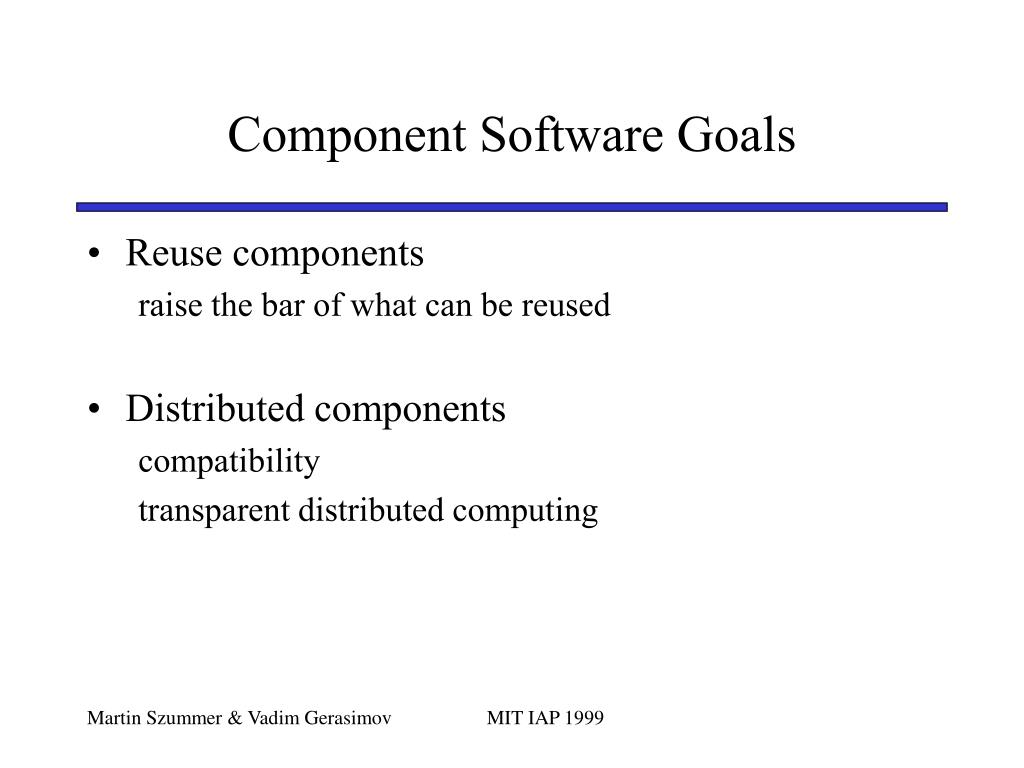 Component Software Goals

• Reuse components
raise the bar of what can be reused

• Distributed components
compatibility
transparent distributed computing

Martin Szummer & Vadim Gerasimov MIT IAP 1999